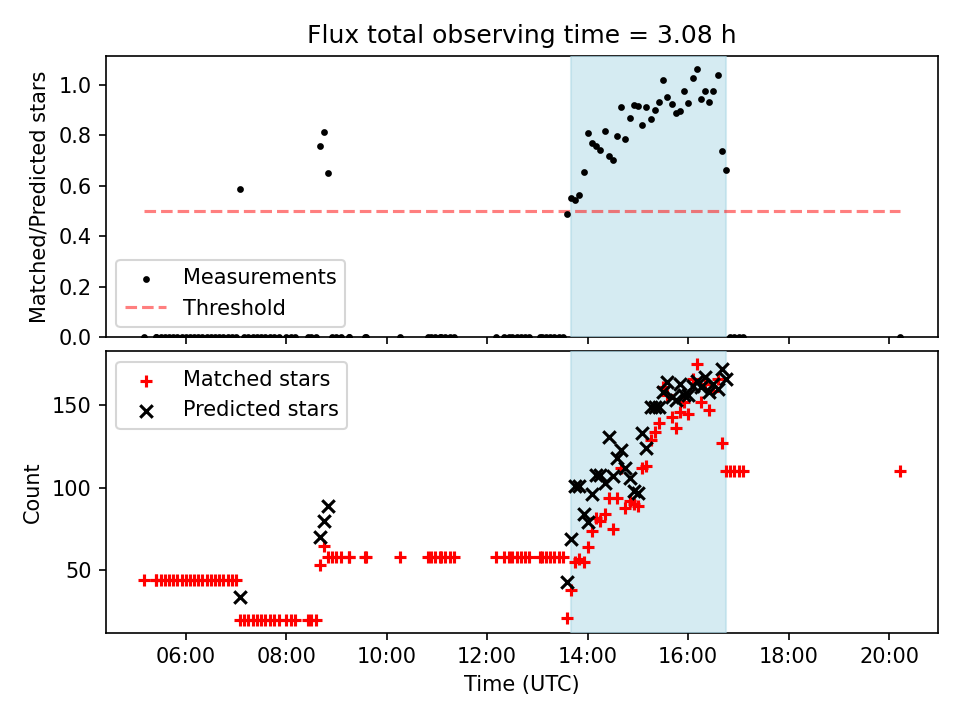 Flux total observing time = 3.08 h

Matched/Predicted stars

1.0
0.8
0.6
0.4
0.2
0.0

Measurements
Threshold

Matched stars
Predicted stars

Count

150
100
50

06:00
08:00
10:00
12:00
14:00
16:00
18:00
20:00

Time (UTC)